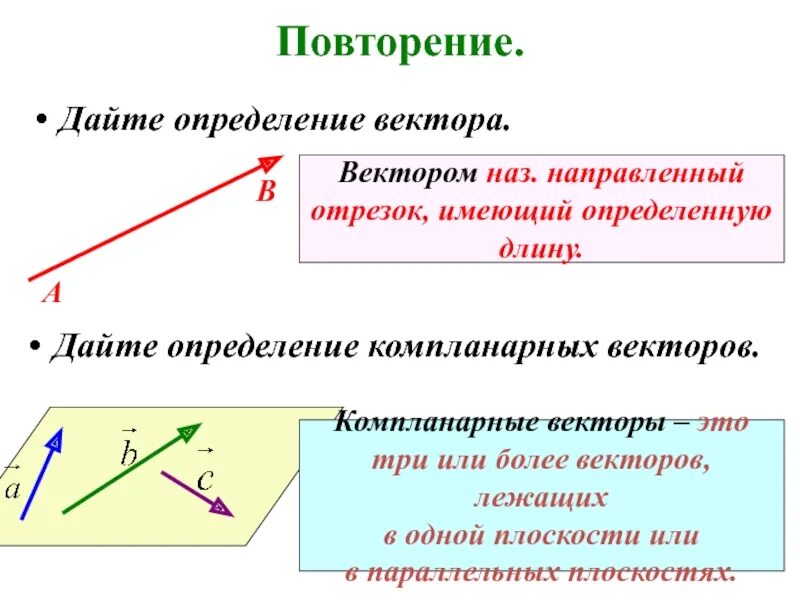 Повторение.

• Дайте определение вектора.

B

A

Вектором наз. направленный отрезок, имеющий определенную длину.

• Дайте определение компланарных векторов.

$\vec{a}$

$\vec{b}$

$\vec{c}$

Компланарные векторы – это три или более векторов, лежащих в одной плоскости или в параллельных плоскостях.